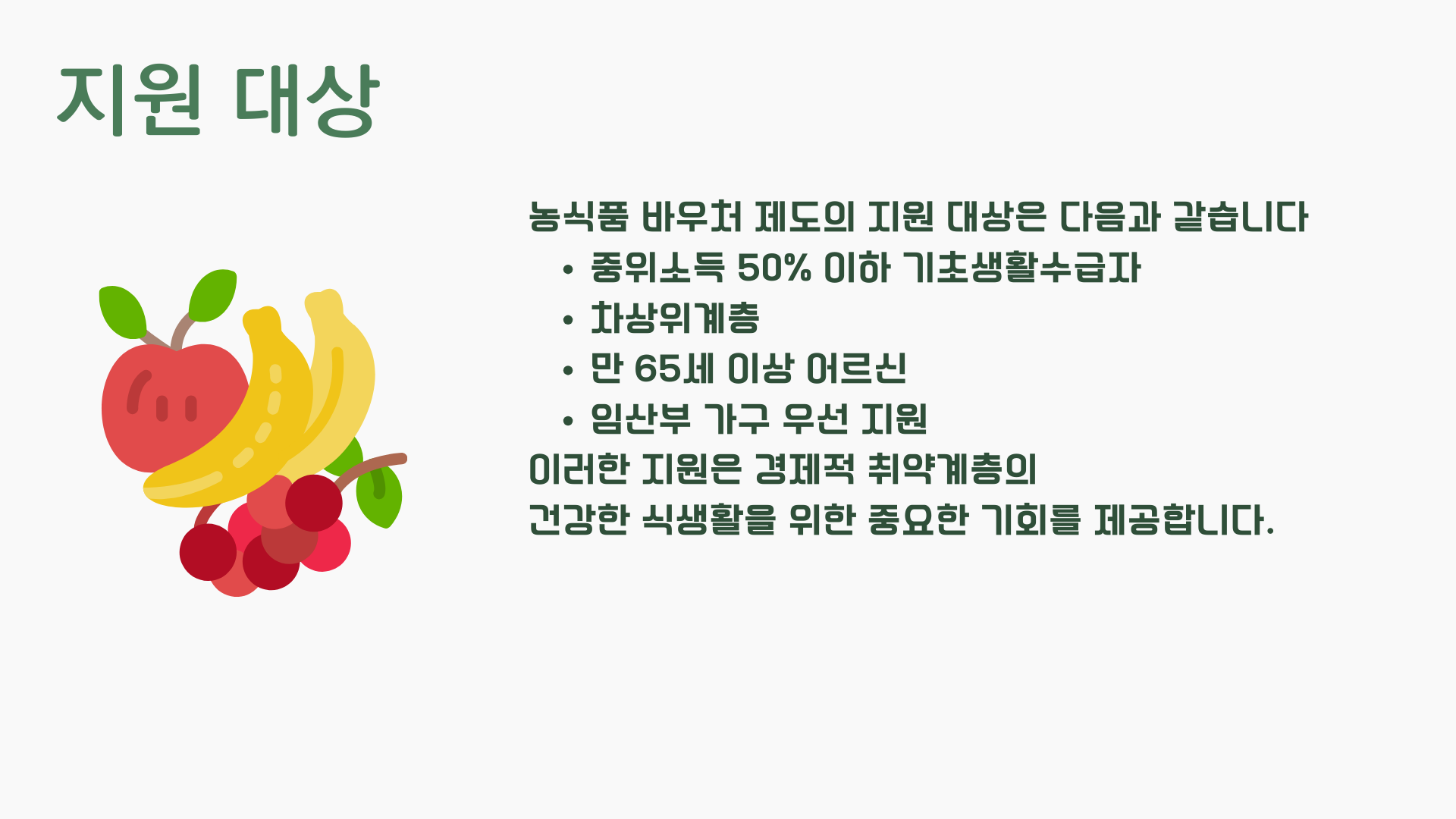 지원 대상

농식품 바우처 제도의 지원 대상은 다음과 같습니다
• 중위소득 50% 이하 기초생활수급자
• 차상위계층
• 만 65세 이상 어르신
• 임산부 가구 우선 지원
이러한 지원은 경제적 취약계층의 건강한 식생활을 위한 중요한 기회를 제공합니다.